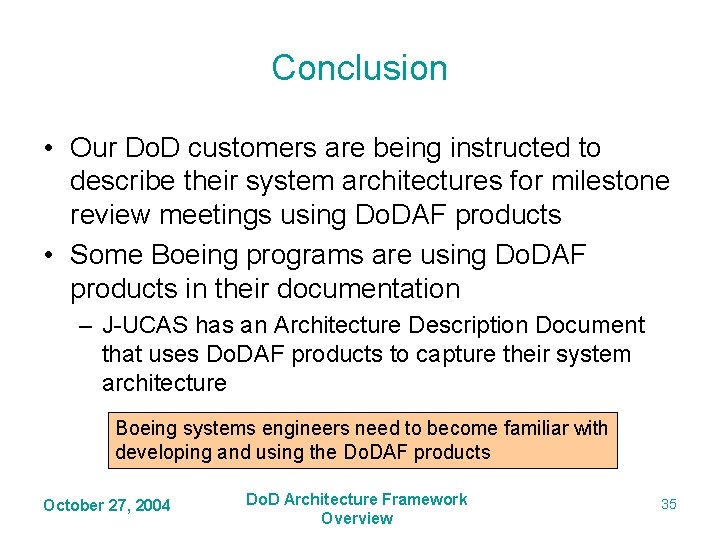 Conclusion

• Our DoD customers are being instructed to describe their system architectures for milestone review meetings using DoDAF products

• Some Boeing programs are using DoDAF products in their documentation

– J-UCAS has an Architecture Description Document that uses DoDAF products to capture their system architecture

Boeing systems engineers need to become familiar with developing and using the DoDAF products

October 27, 2004

DoD Architecture Framework Overview

35